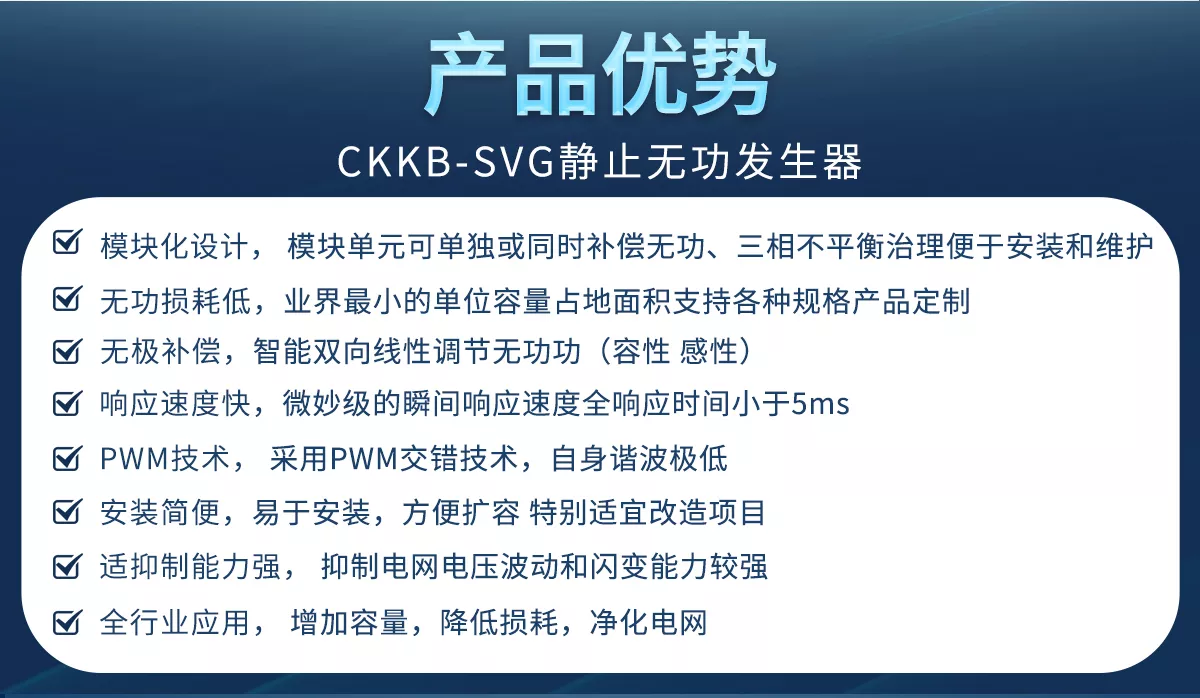 产品优势

CKKB-SVG静止无功发生器

模块化设计， 模块单元可单独或同时补偿无功、三相不平衡治理便于安装和维护

无功损耗低，业界最小的单位容量占地面积支持各种规格产品定制

无极补偿，智能双向线性调节无功功（容性 感性）

响应速度快，微妙级的瞬间响应速度全响应时间小于5ms

PWM技术， 采用PWM交错技术，自身谐波极低

安装简便，易于安装，方便扩容 特别适宜改造项目

适抑制能力强， 抑制电网电压波动和闪变能力较强

全行业应用， 增加容量，降低损耗，净化电网